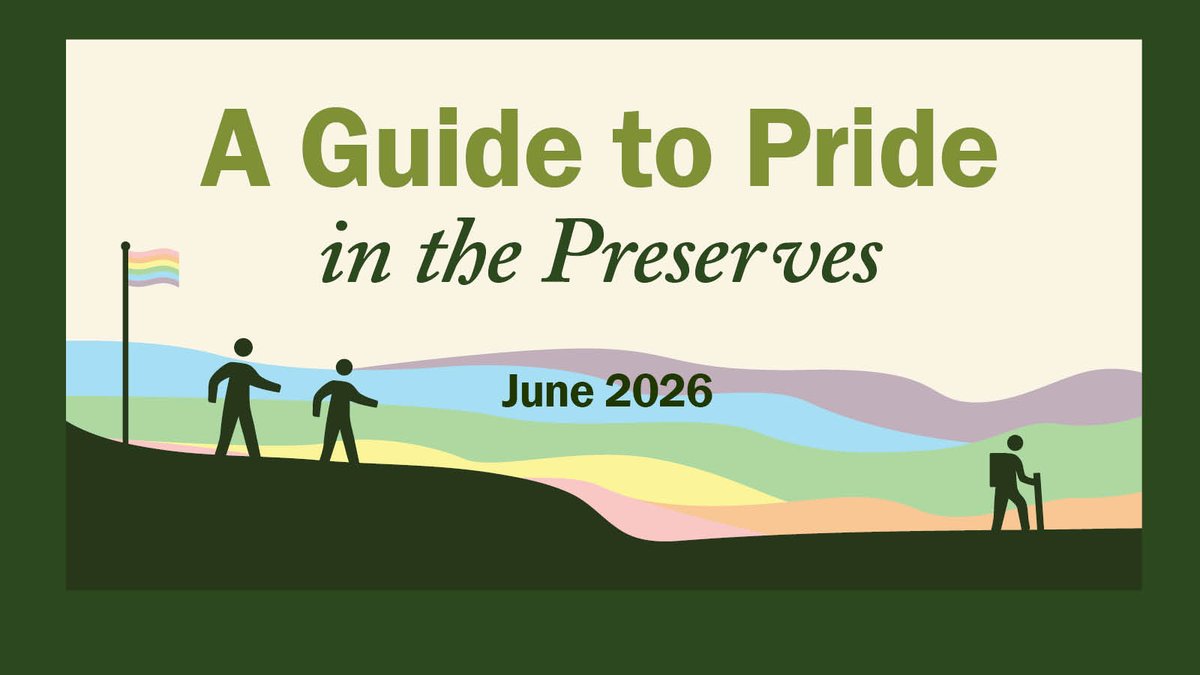 A Guide to Pride
in the Preserves

June 2026